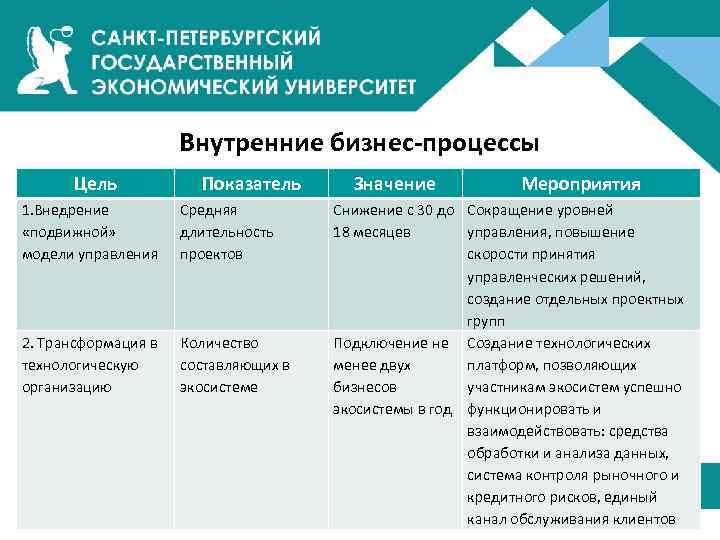 САНКТ-ПЕТЕРБУРГСКИЙ ГОСУДАРСТВЕННЫЙ ЭКОНОМИЧЕСКИЙ УНИВЕРСИТЕТ

Внутренние бизнес-процессы

| Цель | Показатель | Значение | Мероприятия |
|---|---|---|---|
| 1.Внедрение «подвижной» модели управления | Средняя длительность проектов | Снижение с 30 до 18 месяцев | Сокращение уровней управления, повышение скорости принятия управленческих решений, создание отдельных проектных групп |
| 2. Трансформация в технологическую организацию | Количество составляющих в экосистеме | Подключение не менее двух бизнесов экосистемы в год | Создание технологических платформ, позволяющих участникам экосистем успешно функционировать и взаимодействовать: средства обработки и анализа данных, система контроля рыночного и кредитного рисков, единый канал обслуживания клиентов |